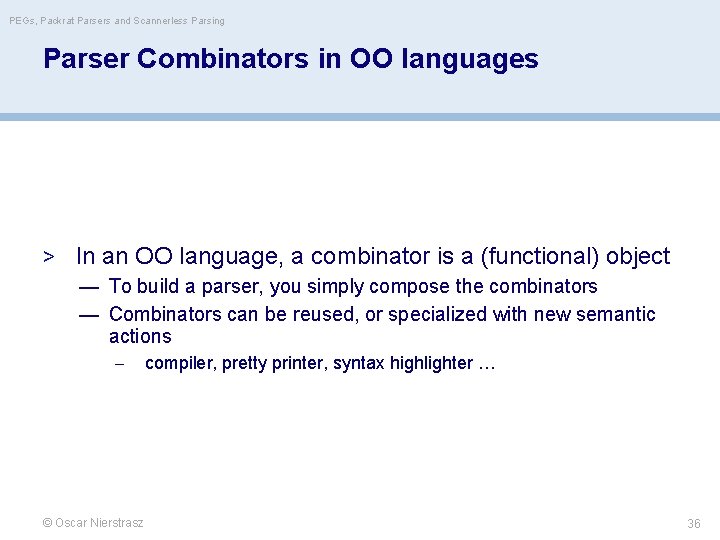 PEGs, Packrat Parsers and Scannerless Parsing

Parser Combinators in OO languages

> In an OO language, a combinator is a (functional) object

— To build a parser, you simply compose the combinators

— Combinators can be reused, or specialized with new semantic actions

– compiler, pretty printer, syntax highlighter …

© Oscar Nierstrasz

36